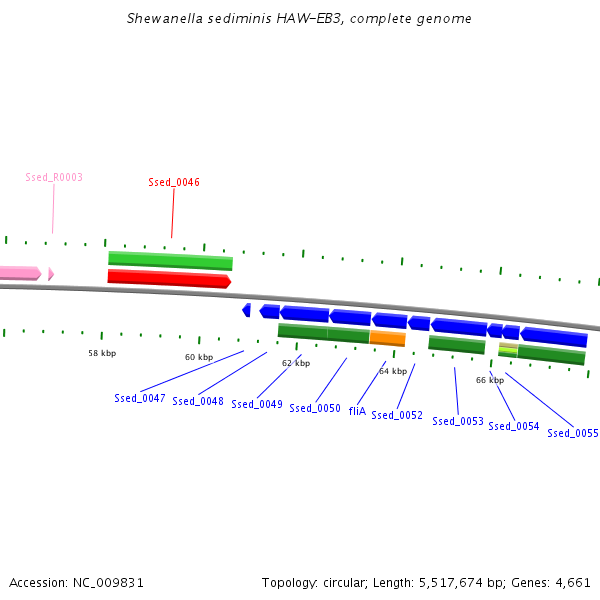 Shewanella sediminis HAW-EB3, complete genome

Ssed_R0003

Ssed_0046

58 kbp

60 kbp

62 kbp

64 kbp

66 kbp

Ssed_0047 Ssed_0048 Ssed_0049 Ssed_0050 fliA Ssed_0052 Ssed_0053 Ssed_0054 Ssed_0055

Accession: NC_009831

Topology: circular; Length: 5,517,674 bp; Genes: 4,661